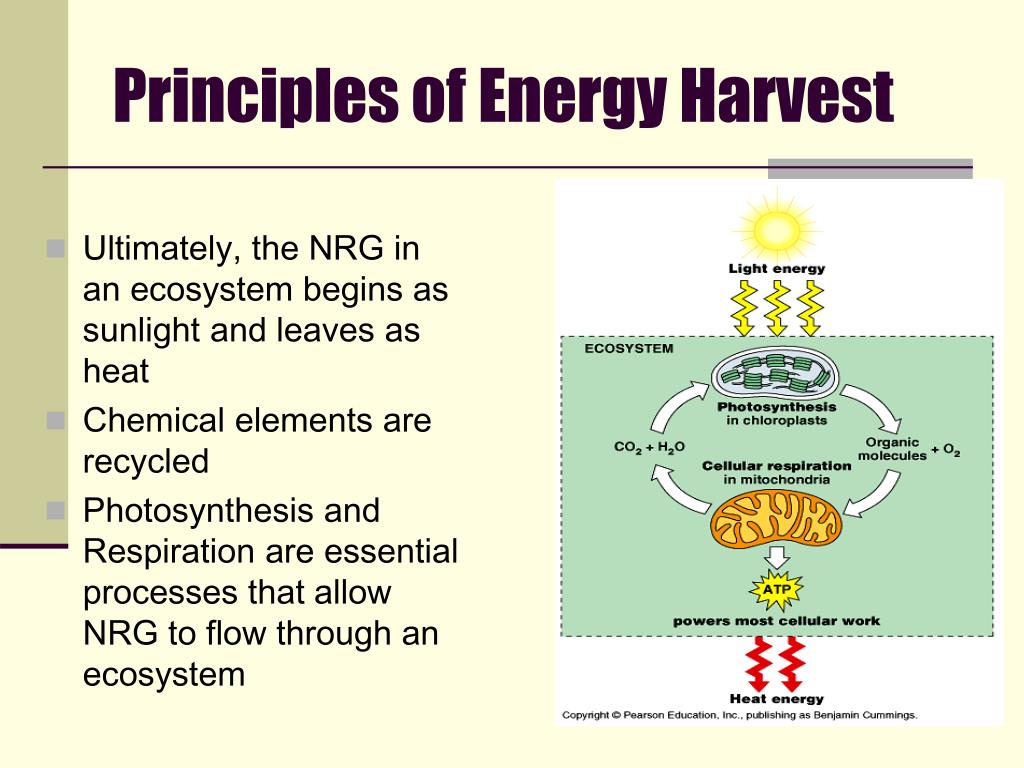 Principles of Energy Harvest

Ultimately, the NRG in an ecosystem begins as sunlight and leaves as heat

Chemical elements are recycled

Photosynthesis and Respiration are essential processes that allow NRG to flow through an ecosystem

Light energy

ECOSYSTEM

Photosynthesis in chloroplasts

$CO_2 + H_2O$

Organic molecules $+ O_2$

Cellular respiration in mitochondria

ATP

powers most cellular work

Heat energy

Copyright © Pearson Education, Inc., publishing as Benjamin Cummings.